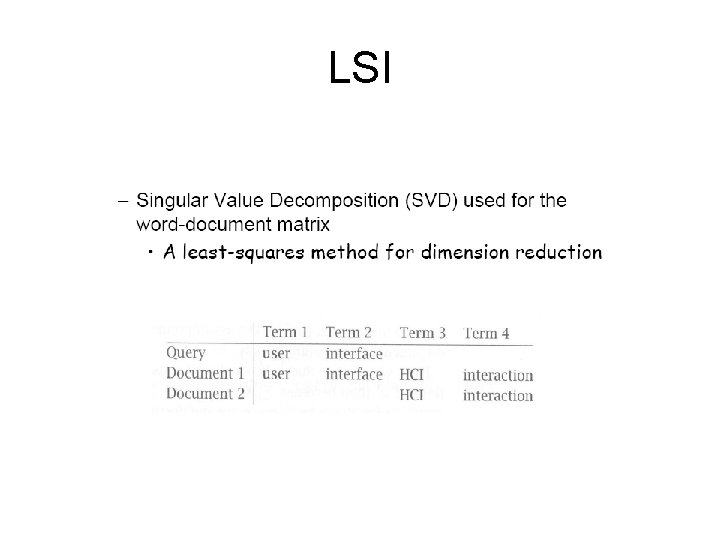 LSI

– Singular Value Decomposition (SVD) used for the word-document matrix
• A least-squares method for dimension reduction

| | Term 1 | Term 2 | Term 3 | Term 4 |
|---|---|---|---|---|
| Query | user | interface | | |
| Document 1 | user | interface | HCI | interaction |
| Document 2 | | | HCI | interaction |